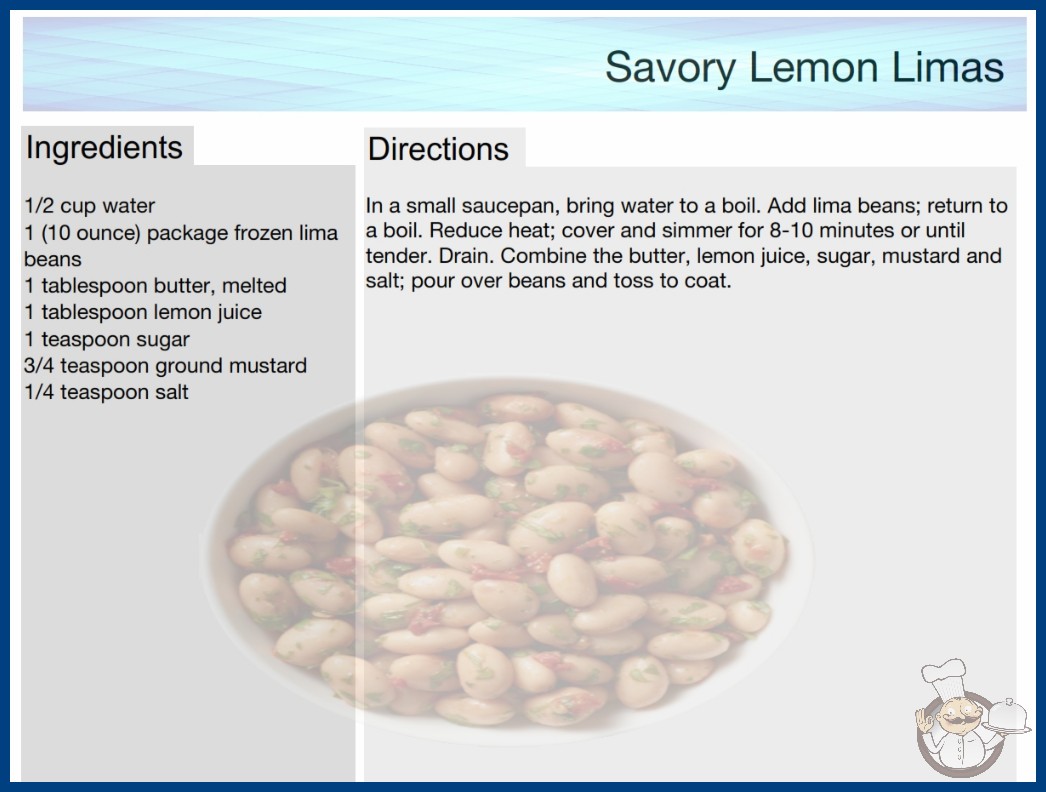 Savory Lemon Limas

Ingredients

1/2 cup water
1 (10 ounce) package frozen lima beans
1 tablespoon butter, melted
1 tablespoon lemon juice
1 teaspoon sugar
3/4 teaspoon ground mustard
1/4 teaspoon salt

Directions

In a small saucepan, bring water to a boil. Add lima beans; return to a boil. Reduce heat; cover and simmer for 8-10 minutes or until tender. Drain. Combine the butter, lemon juice, sugar, mustard and salt; pour over beans and toss to coat.